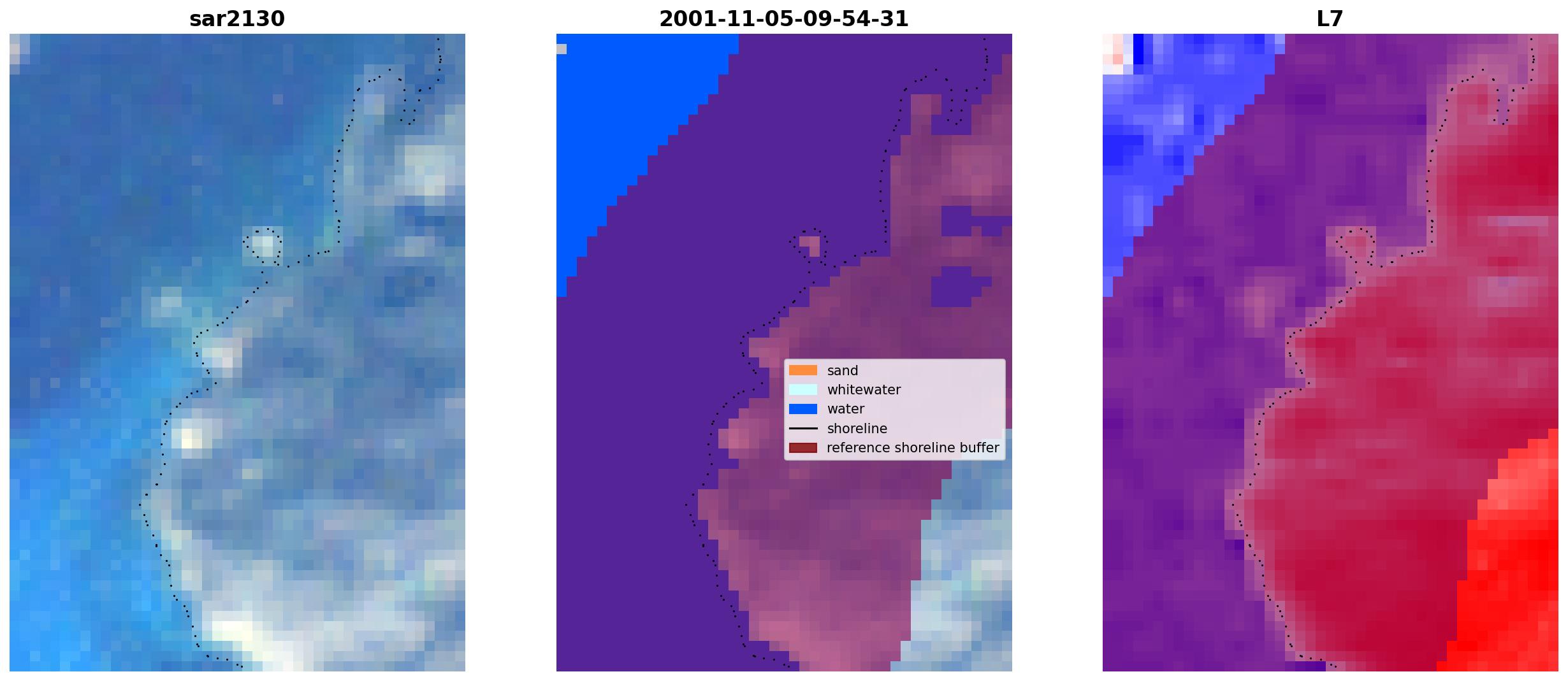 sar2130

2001-11-05-09-54-31

sand
whitewater
water
shoreline
reference shoreline buffer

L7